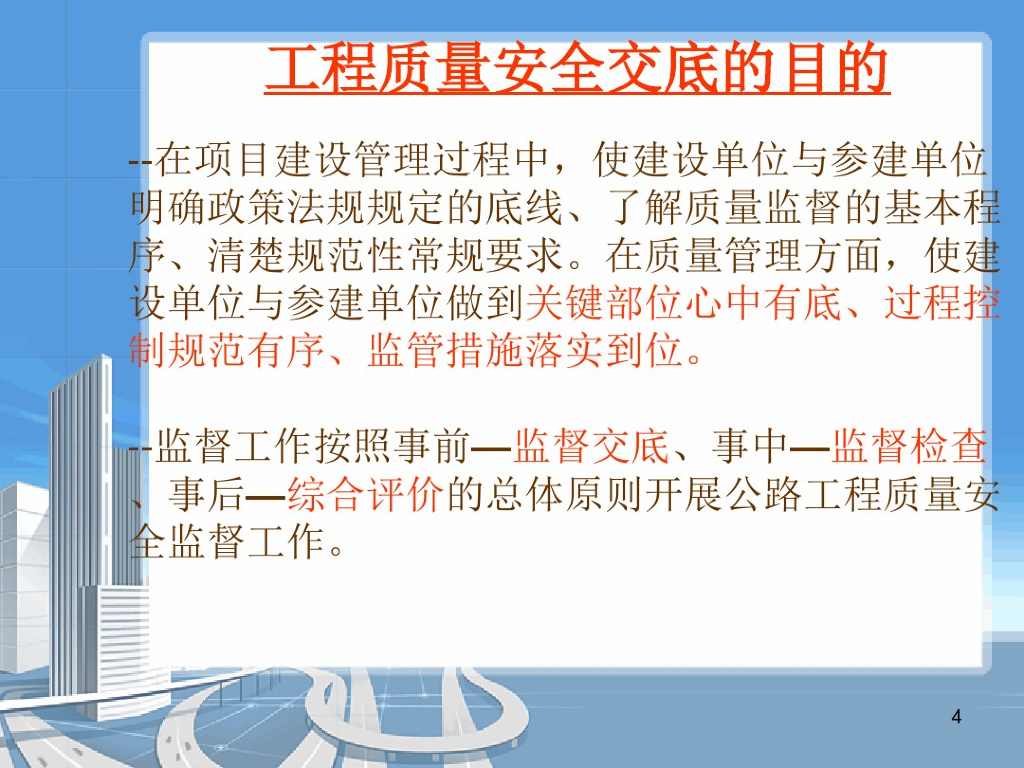 工程质量安全交底的目的

--在项目建设管理过程中，使建设单位与参建单位明确政策法规规定的底线、了解质量监督的基本程序、清楚规范性常规要求。在质量管理方面，使建设单位与参建单位做到关键部位心中有底、过程控制规范有序、监管措施落实到位。

--监督工作按照事前—监督交底、事中—监督检查、事后—综合评价的总体原则开展公路工程质量安全监督工作。

4